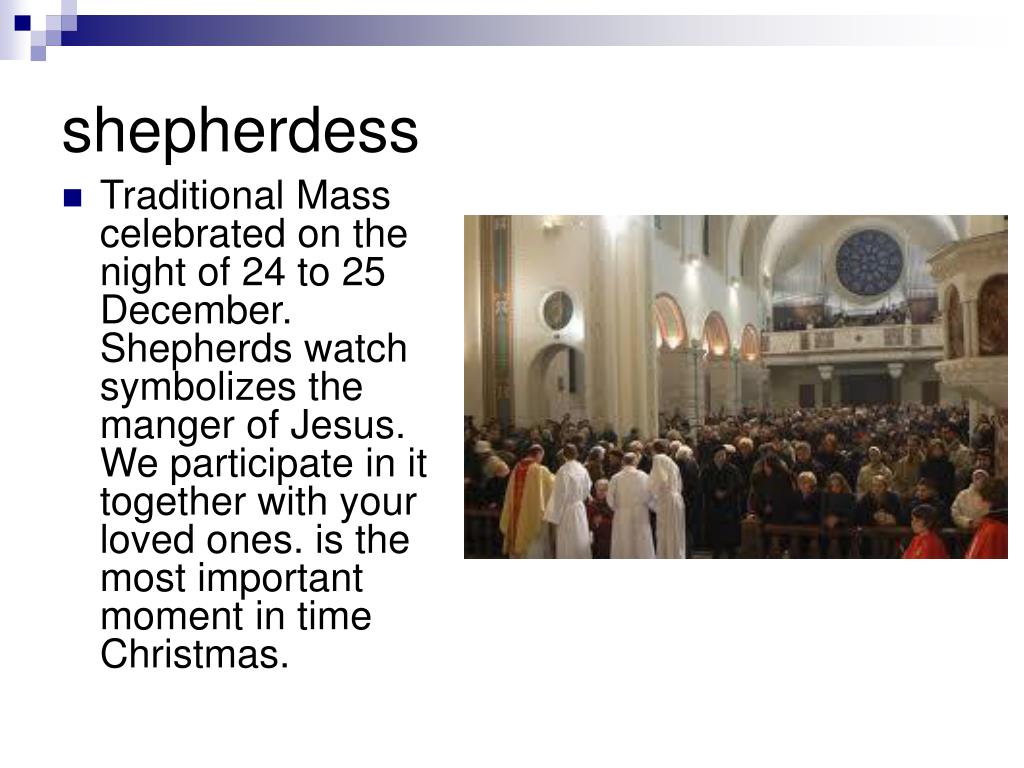 shepherdess

Traditional Mass celebrated on the night of 24 to 25 December. Shepherds watch symbolizes the manger of Jesus. We participate in it together with your loved ones. is the most important moment in time Christmas.